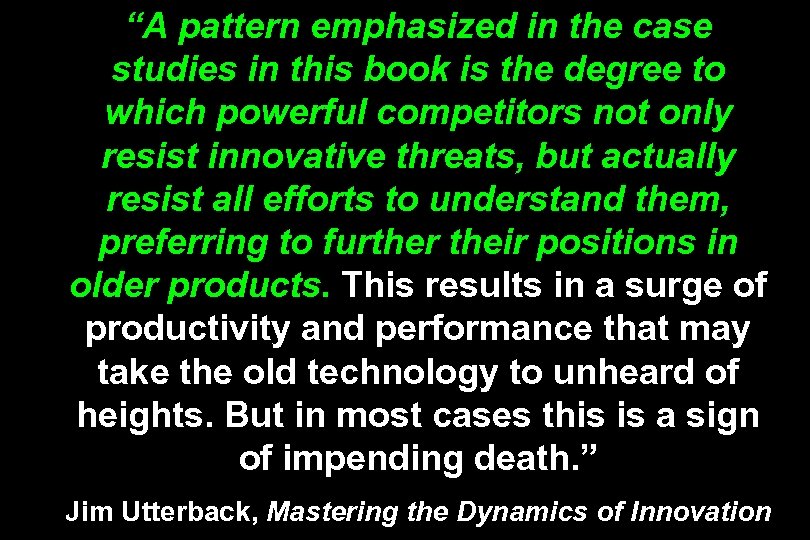 “A pattern emphasized in the case studies in this book is the degree to which powerful competitors not only resist innovative threats, but actually resist all efforts to understand them, preferring to further their positions in older products. This results in a surge of productivity and performance that may take the old technology to unheard of heights. But in most cases this is a sign of impending death.”

Jim Utterback, Mastering the Dynamics of Innovation